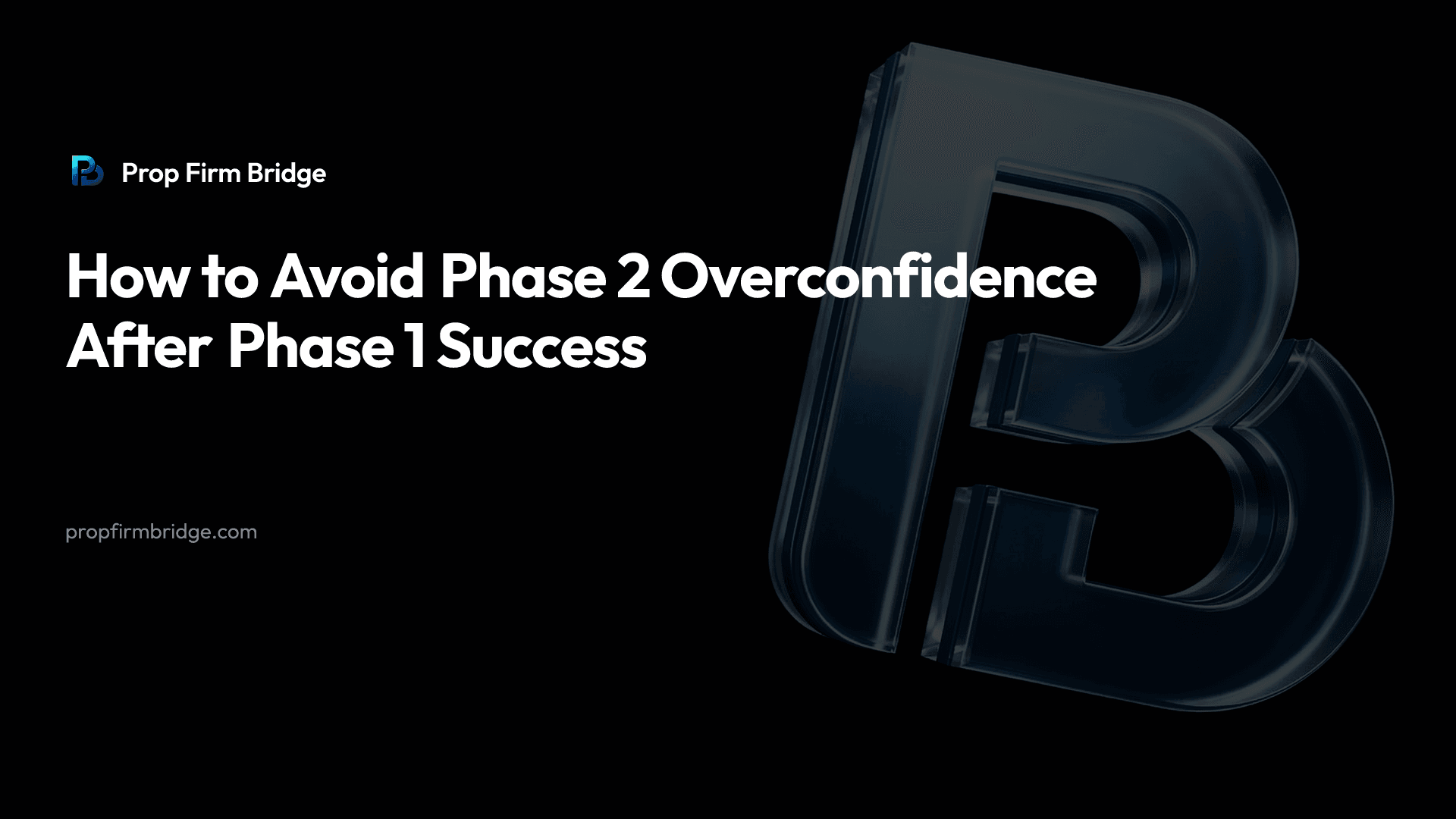 Prop Firm Bridge

How to Avoid Phase 2 Overconfidence After Phase 1 Success

propfirmbridge.com